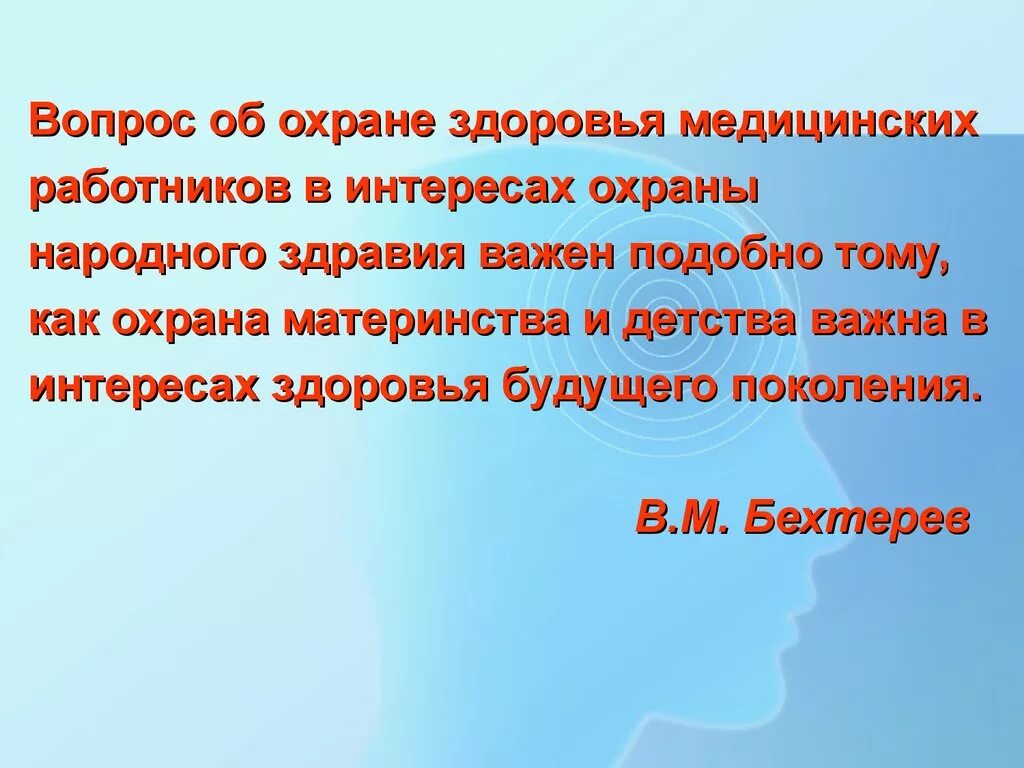 Вопрос об охране здоровья медицинских работников в интересах охраны народного здравия важен подобно тому, как охрана материнства и детства важна в интересах здоровья будущего поколения.

В.М. Бехтерев